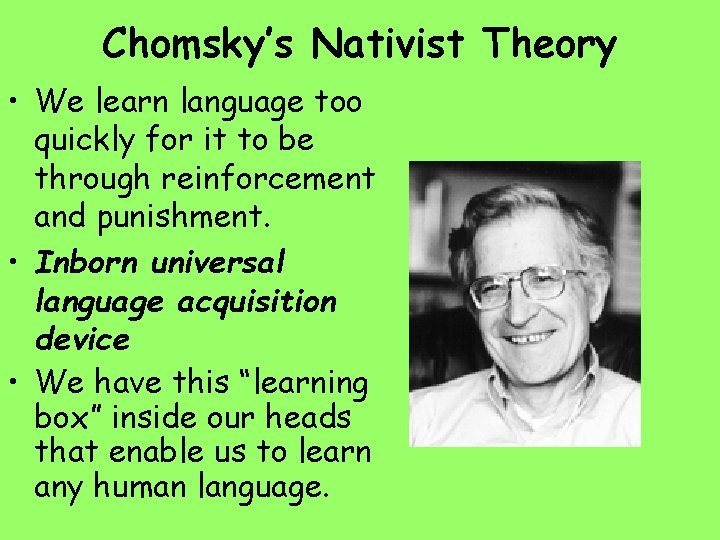 Chomsky's Nativist Theory

• We learn language too quickly for it to be through reinforcement and punishment.

• Inborn universal language acquisition device

• We have this "learning box" inside our heads that enable us to learn any human language.